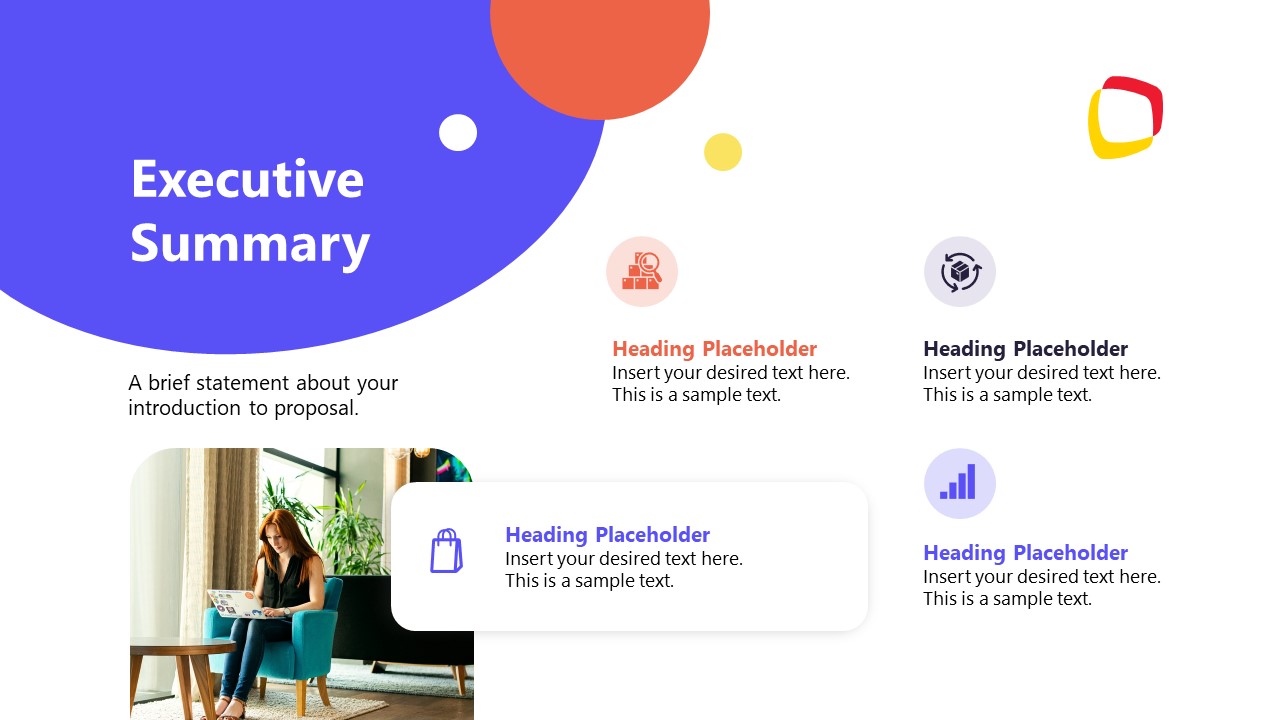 Executive Summary

A brief statement about your introduction to proposal.

Heading Placeholder
Insert your desired text here. This is a sample text.

Heading Placeholder
Insert your desired text here. This is a sample text.

Heading Placeholder
Insert your desired text here. This is a sample text.

Heading Placeholder
Insert your desired text here. This is a sample text.